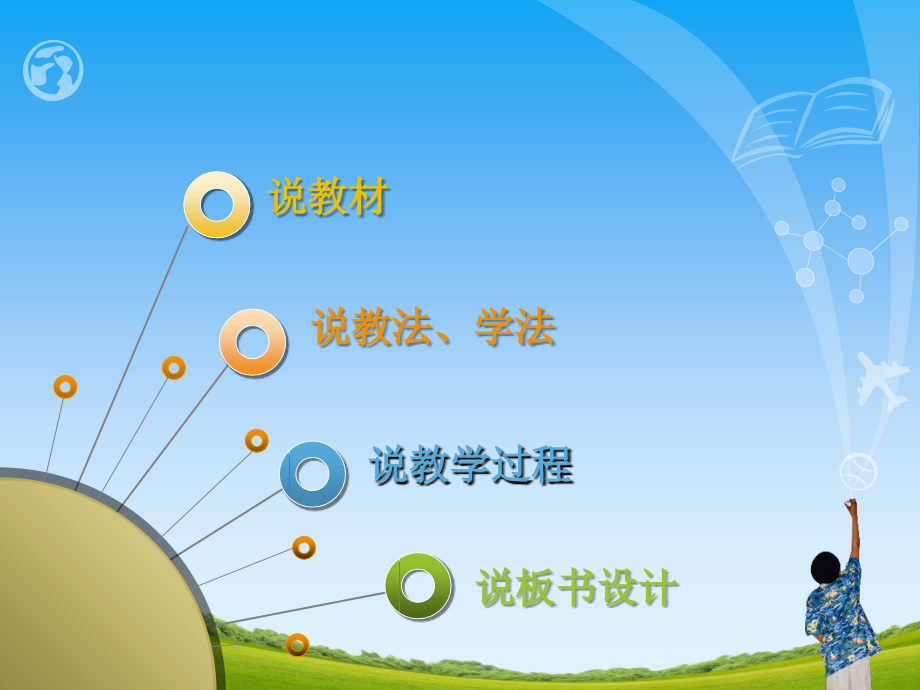 说教材

说教法、学法

说教学过程

说板书设计